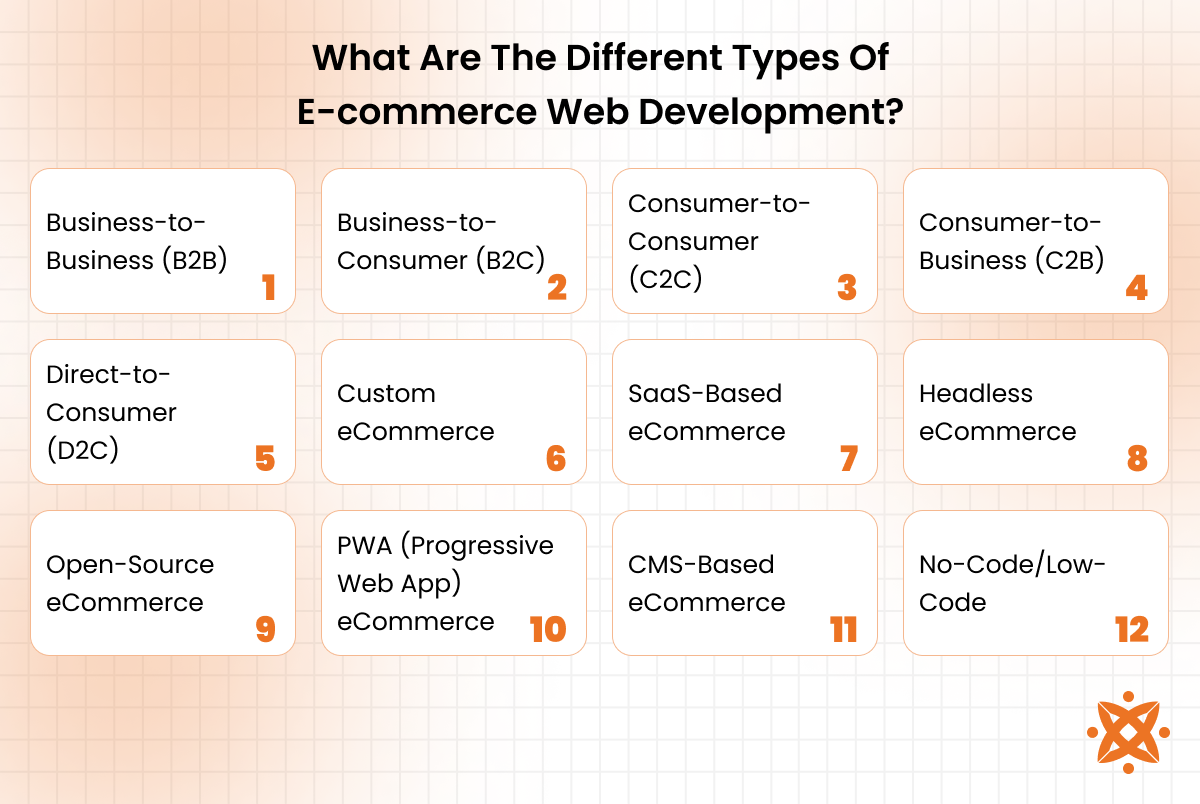 What Are The Different Types Of E-commerce Web Development?

Business-to-Business (B2B) 1

Business-to-Consumer (B2C) 2

Consumer-to-Consumer (C2C) 3

Consumer-to-Business (C2B) 4

Direct-to-Consumer (D2C) 5

Custom eCommerce 6

SaaS-Based eCommerce 7

Headless eCommerce 8

Open-Source eCommerce 9

PWA (Progressive Web App) eCommerce 10

CMS-Based eCommerce 11

No-Code/Low-Code 12